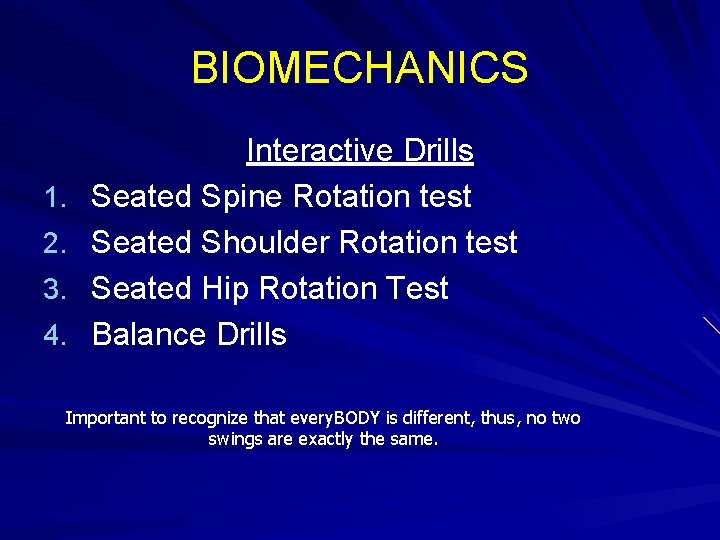 BIOMECHANICS

Interactive Drills

1. Seated Spine Rotation test
2. Seated Shoulder Rotation test
3. Seated Hip Rotation Test
4. Balance Drills

Important to recognize that everyBODY is different, thus, no two swings are exactly the same.